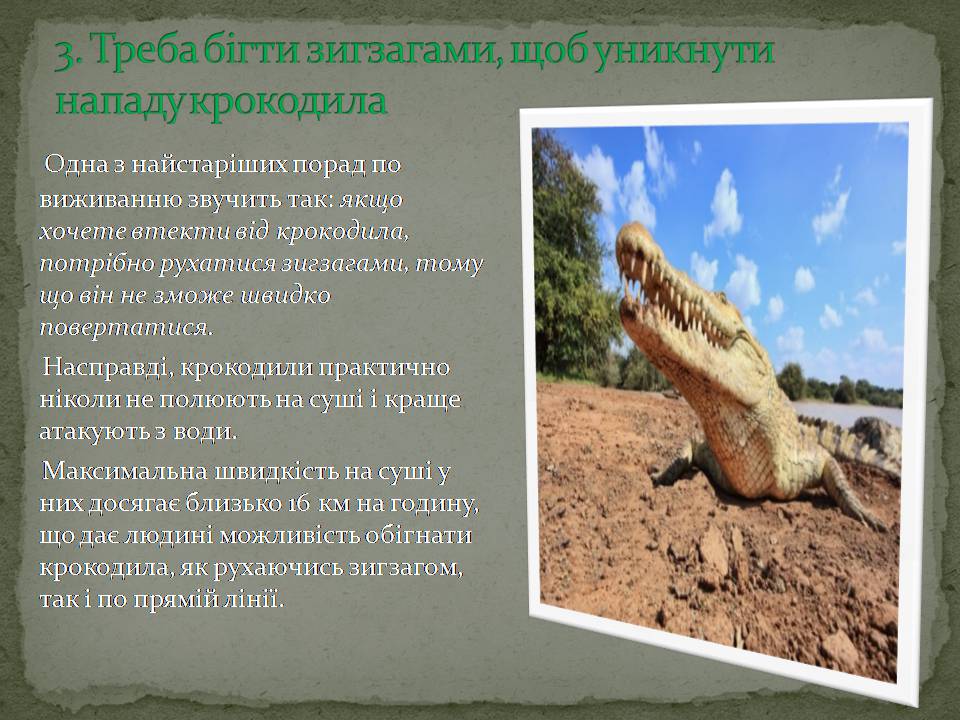 3. Треба бігти зигзагами, щоб уникнути нападу крокодила

Одна з найстаріших порад по виживанню звучить так: якщо хочете втекти від крокодила, потрібно рухатися зигзагами, тому що він не зможе швидко повертатися.

Насправді, крокодили практично ніколи не полюють на суші і краще атакують з води.

Максимальна швидкість на суші у них досягає близько 16 км на годину, що дає людині можливість обігнати крокодила, як рухаючись зигзагом, так і по прямій лінії.